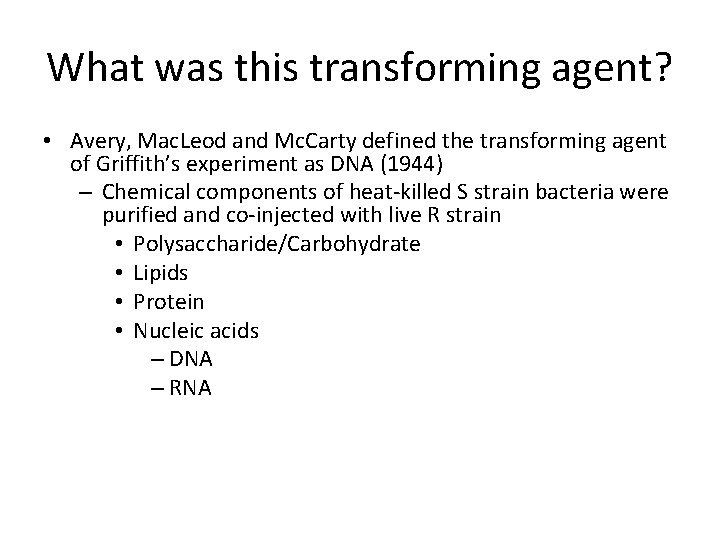 What was this transforming agent?

• Avery, MacLeod and McCarty defined the transforming agent of Griffith's experiment as DNA (1944)
– Chemical components of heat-killed S strain bacteria were purified and co-injected with live R strain
• Polysaccharide/Carbohydrate
• Lipids
• Protein
• Nucleic acids
– DNA
– RNA